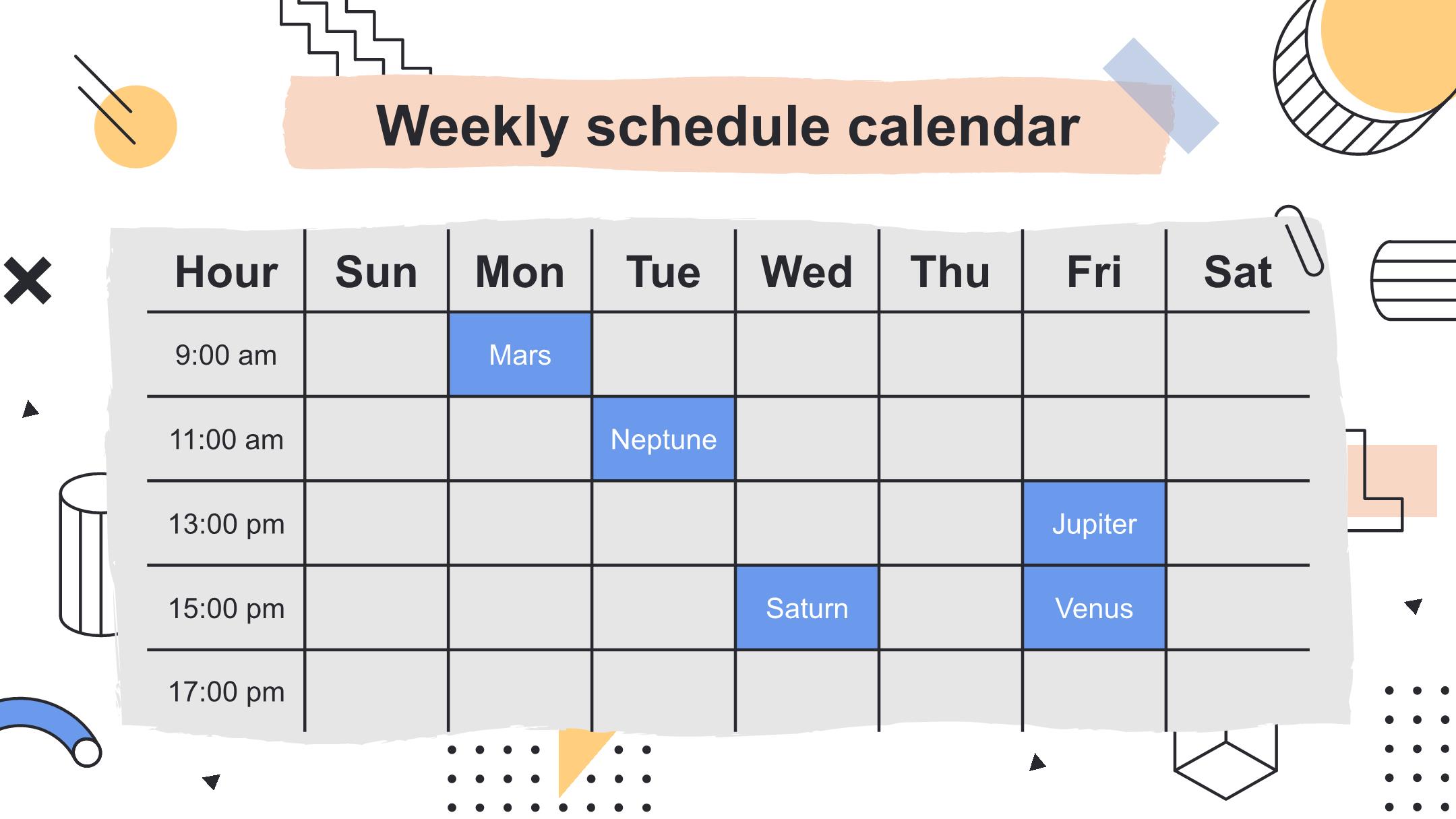 Weekly schedule calendar

| Hour | Sun | Mon | Tue | Wed | Thu | Fri | Sat |
|---|---|---|---|---|---|---|---|
| 9:00 am | | Mars | | | | | |
| 11:00 am | | | Neptune | | | | |
| 13:00 pm | | | | | | Jupiter | |
| 15:00 pm | | | | Saturn | | Venus | |
| 17:00 pm | | | | | | | |